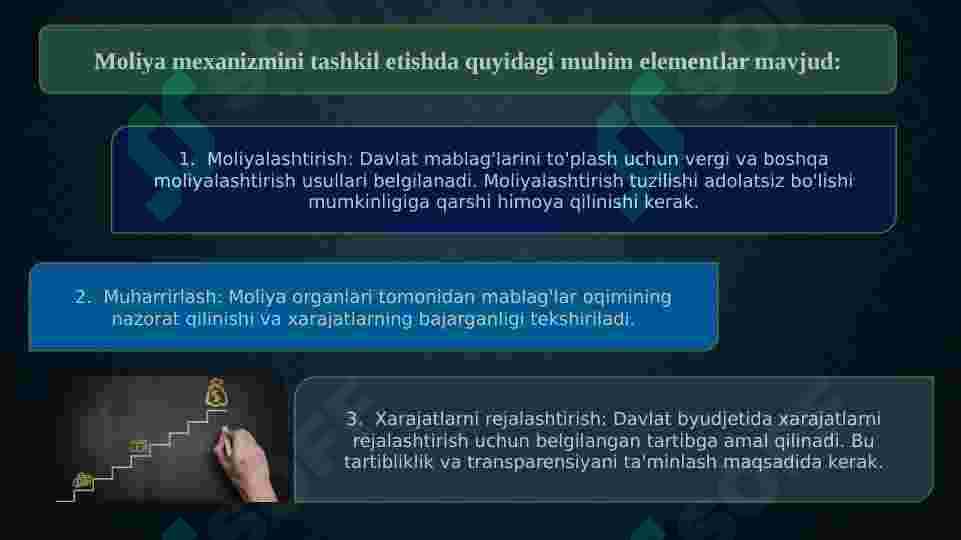 Moliya mexanizmini tashkil etishda quyidagi muhim elementlar mavjud:

1. Moliyalashtirish: Davlat mablag'larini to'plash uchun vergi va boshqa moliyalashtirish usullari belgilanadi. Moliyalashtirish tuzilishi adolatsiz bo'lishi mumkinligiga qarshi himoya qilinishi kerak.

2. Muharrirlash: Moliya organlari tomonidan mablag'lar oqimining nazorat qilinishi va xarajatlarning bajarganligi tekshiriladi.

3. Xarajatlarni rejalashtirish: Davlat byudjetida xarajatlarni rejalashtirish uchun belgilangan tartibga amal qilinadi. Bu tartibliklik va transparensiyani ta'minlash maqsadida kerak.